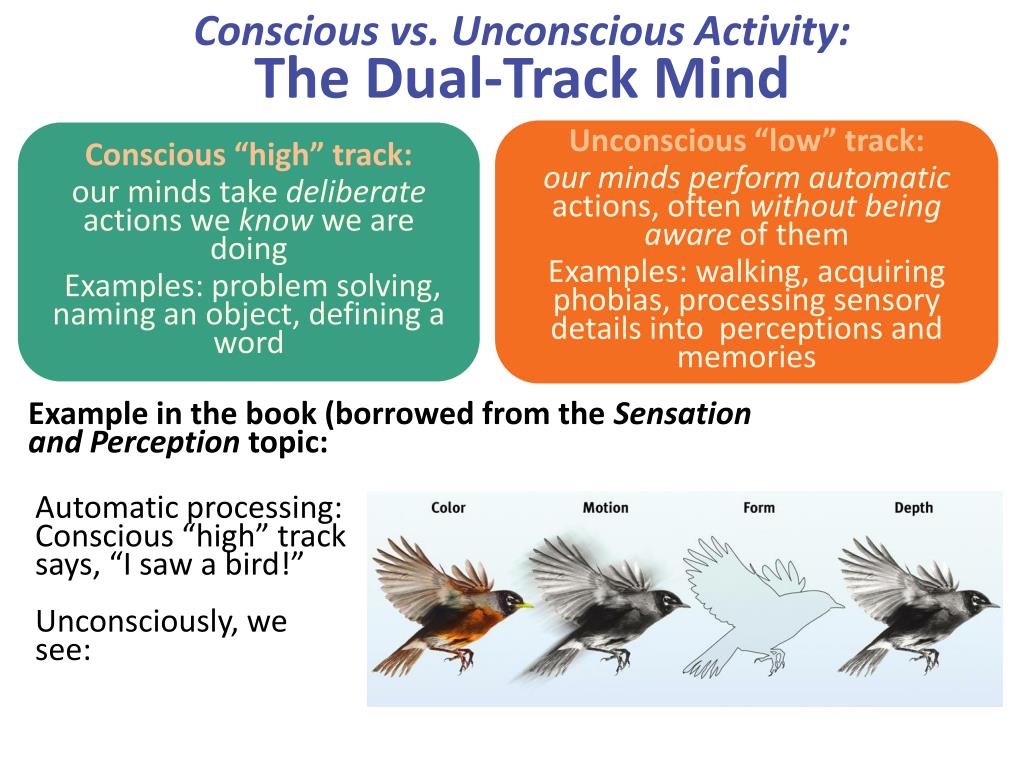 Conscious vs. Unconscious Activity:
The Dual-Track Mind

Conscious “high” track:
our minds take deliberate actions we know we are doing
Examples: problem solving, naming an object, defining a word

Unconscious “low” track:
our minds perform automatic actions, often without being aware of them
Examples: walking, acquiring phobias, processing sensory details into perceptions and memories

Example in the book (borrowed from the Sensation and Perception topic:

Automatic processing: Conscious “high” track says, “I saw a bird!”

Unconsciously, we see:

Color
Motion
Form
Depth